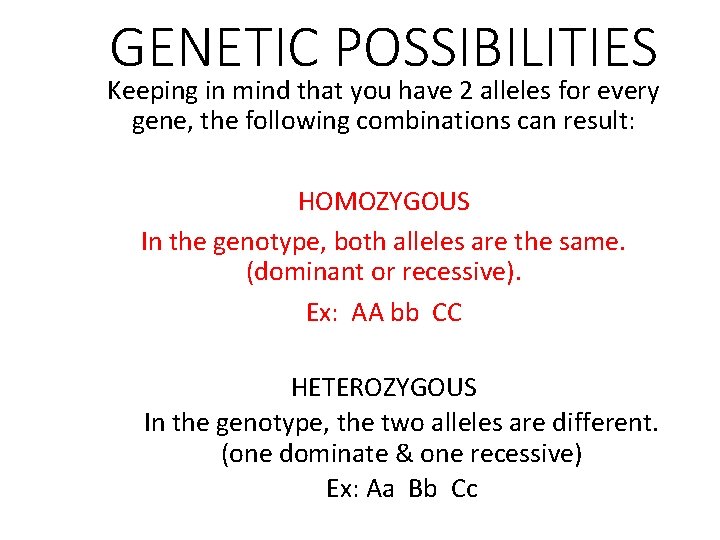 GENETIC POSSIBILITIES

Keeping in mind that you have 2 alleles for every gene, the following combinations can result:

HOMOZYGOUS

In the genotype, both alleles are the same. (dominant or recessive).

Ex: AA bb CC

HETEROZYGOUS

In the genotype, the two alleles are different. (one dominate & one recessive)

Ex: Aa Bb Cc